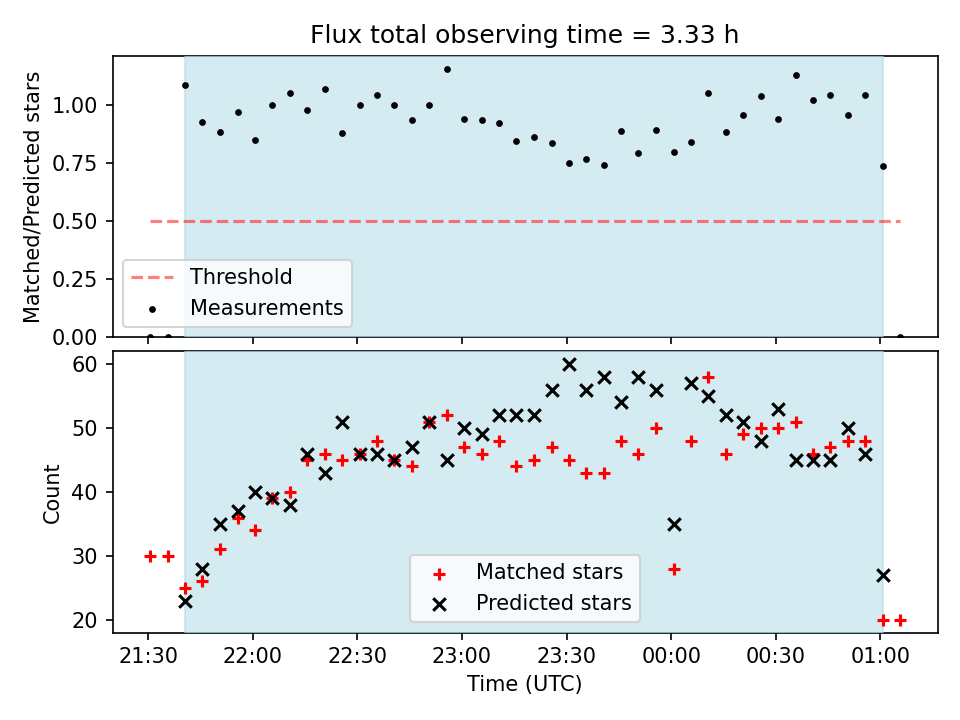 Flux total observing time = 3.33 h

Matched/Predicted stars

1.00
0.75
0.50
0.25
0.00

Threshold
Measurements

Count

60
50
40
30
20

Matched stars
Predicted stars

21:30
22:00
22:30
23:00
23:30
00:00
00:30
01:00

Time (UTC)